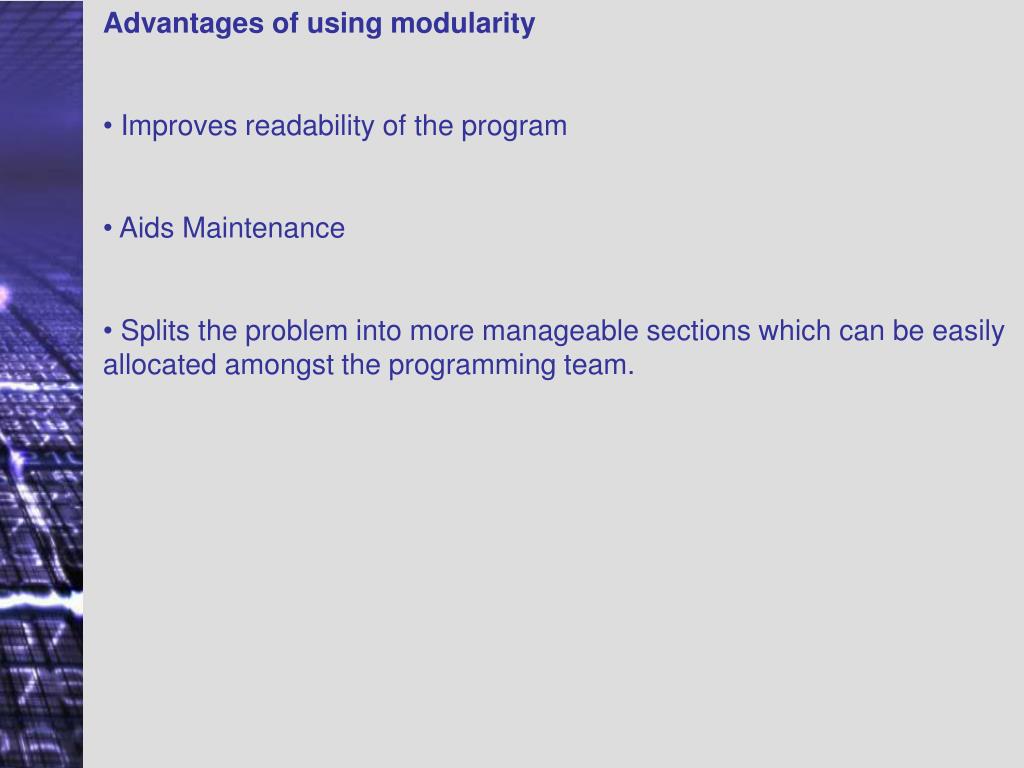 Advantages of using modularity

• Improves readability of the program

• Aids Maintenance

• Splits the problem into more manageable sections which can be easily allocated amongst the programming team.